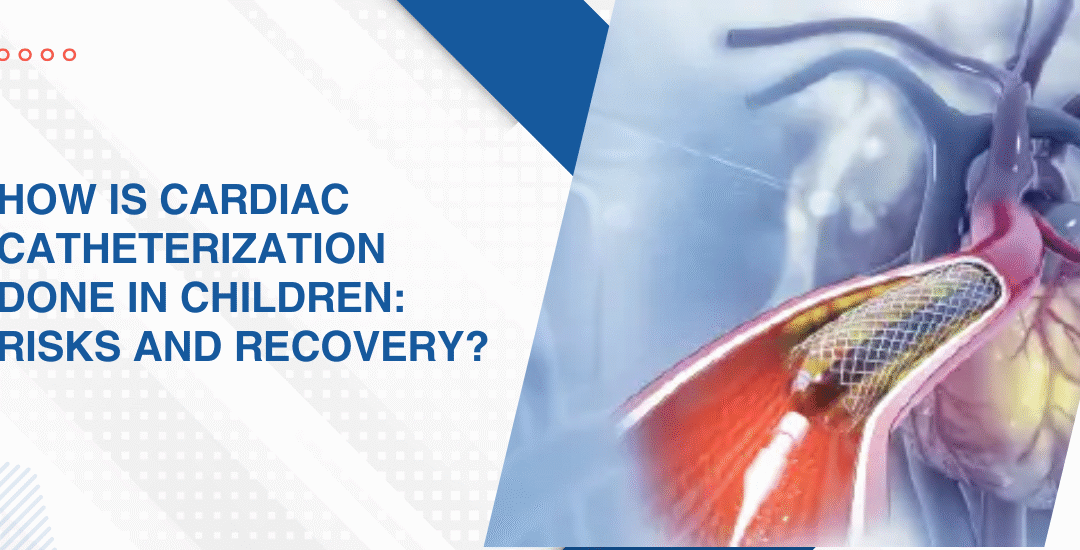 HOW IS CARDIAC CATHETERIZATION DONE IN CHILDREN: RISKS AND RECOVERY?